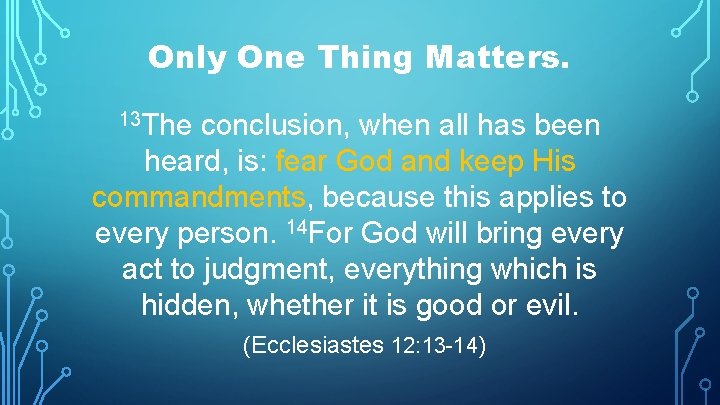 Only One Thing Matters.

$^{13}$The conclusion, when all has been heard, is: fear God and keep His commandments, because this applies to every person. $^{14}$For God will bring every act to judgment, everything which is hidden, whether it is good or evil.

(Ecclesiastes 12:13-14)